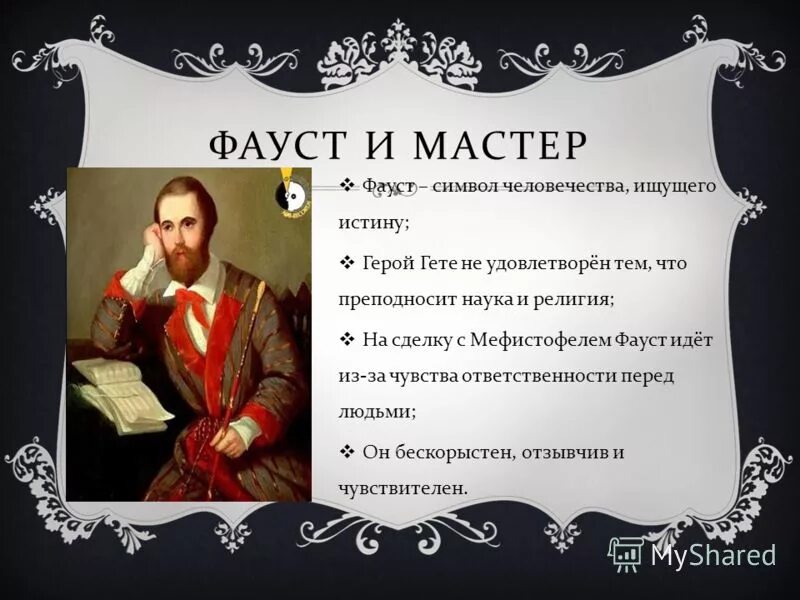 ФАУСТ И МАСТЕР

❖ Фауст – символ человечества, ищущего истину;

❖ Герой Гете не удовлетворён тем, что преподносит наука и религия;

❖ На сделку с Мефистофелем Фауст идёт из-за чувства ответственности перед людьми;

❖ Он бескорыстен, отзывчив и чувствителен.

MyShared